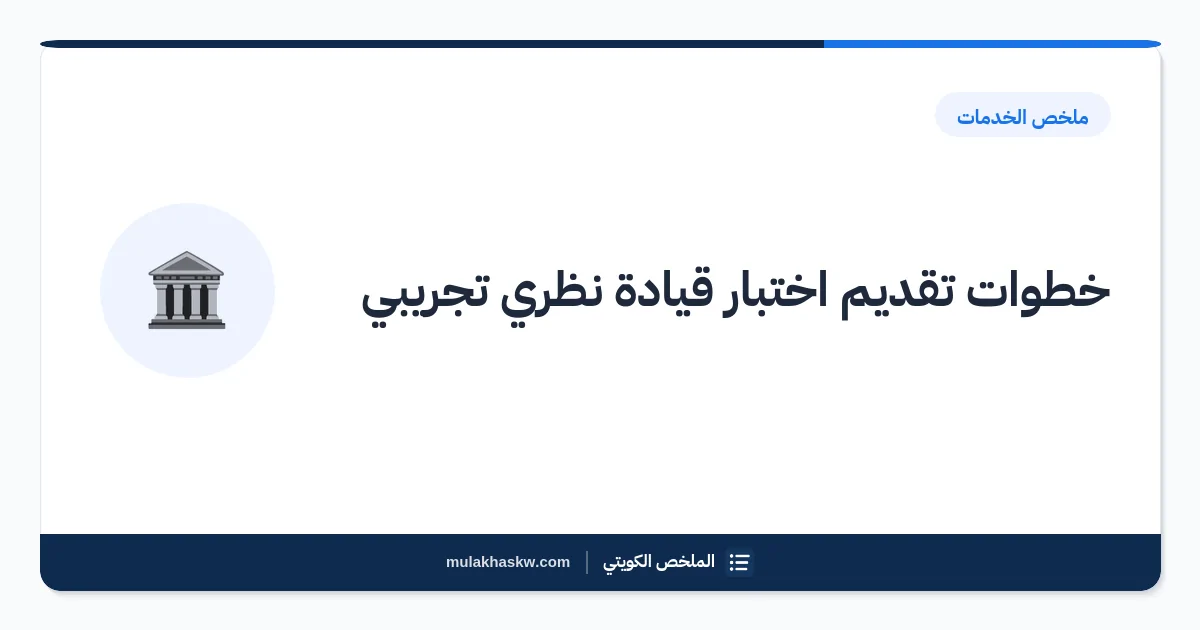 ملخص الخدمات

خطوات تقديم اختبار قيادة نظري تجريبي

الملخص الكويتي | mulakhaskw.com